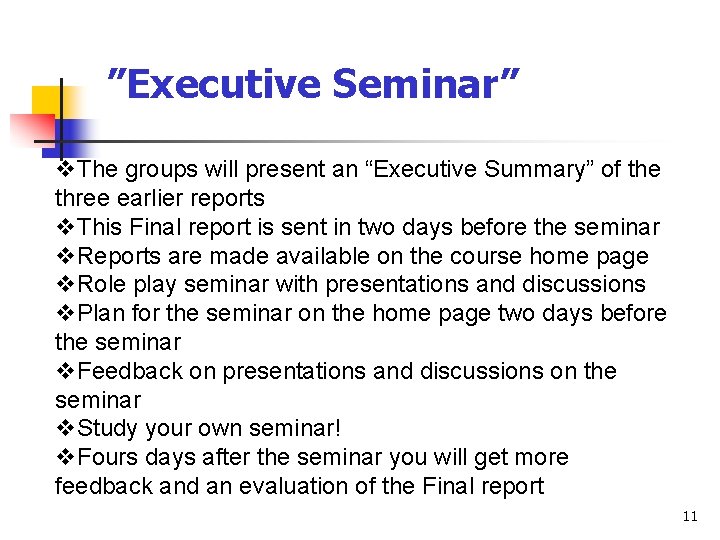 ”Executive Seminar”

❖The groups will present an “Executive Summary” of the three earlier reports
❖This Final report is sent in two days before the seminar
❖Reports are made available on the course home page
❖Role play seminar with presentations and discussions
❖Plan for the seminar on the home page two days before the seminar
❖Feedback on presentations and discussions on the seminar
❖Study your own seminar!
❖Fours days after the seminar you will get more feedback and an evaluation of the Final report

11